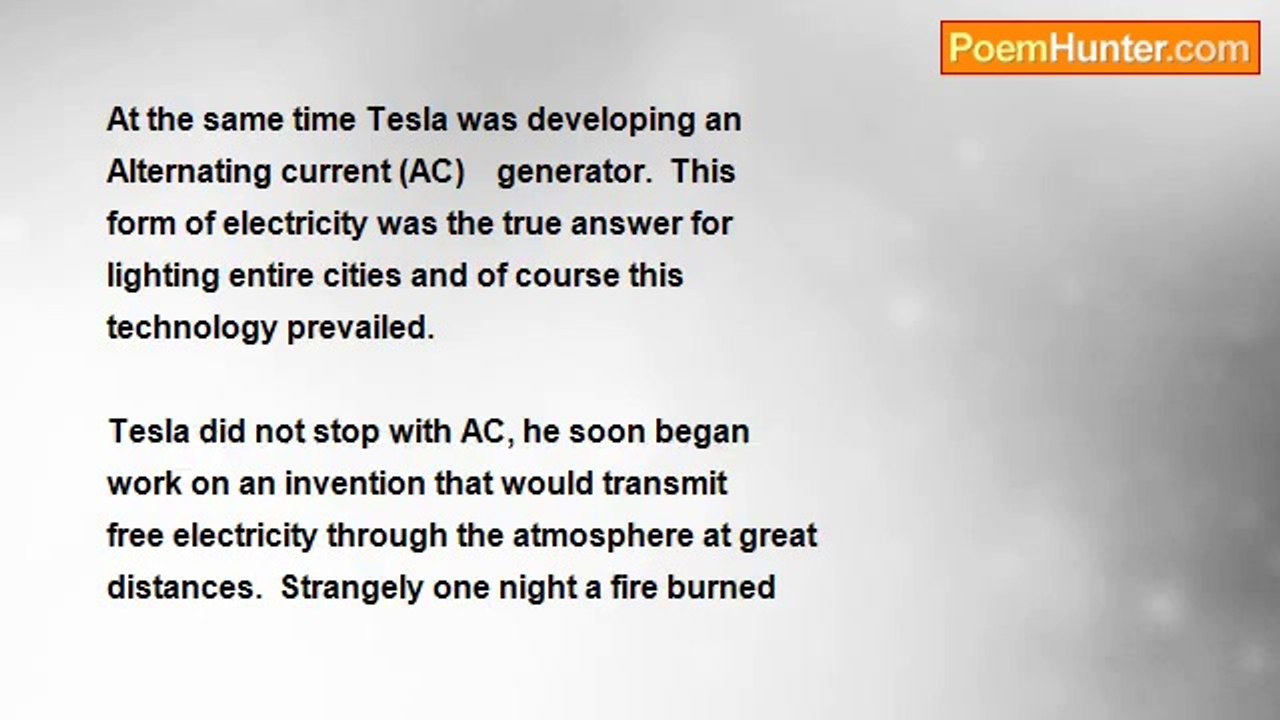 PoemHunter.com

At the same time Tesla was developing an Alternating current (AC) generator. This form of electricity was the true answer for lighting entire cities and of course this technology prevailed.

Tesla did not stop with AC, he soon began work on an invention that would transmit free electricity through the atmosphere at great distances. Strangely one night a fire burned